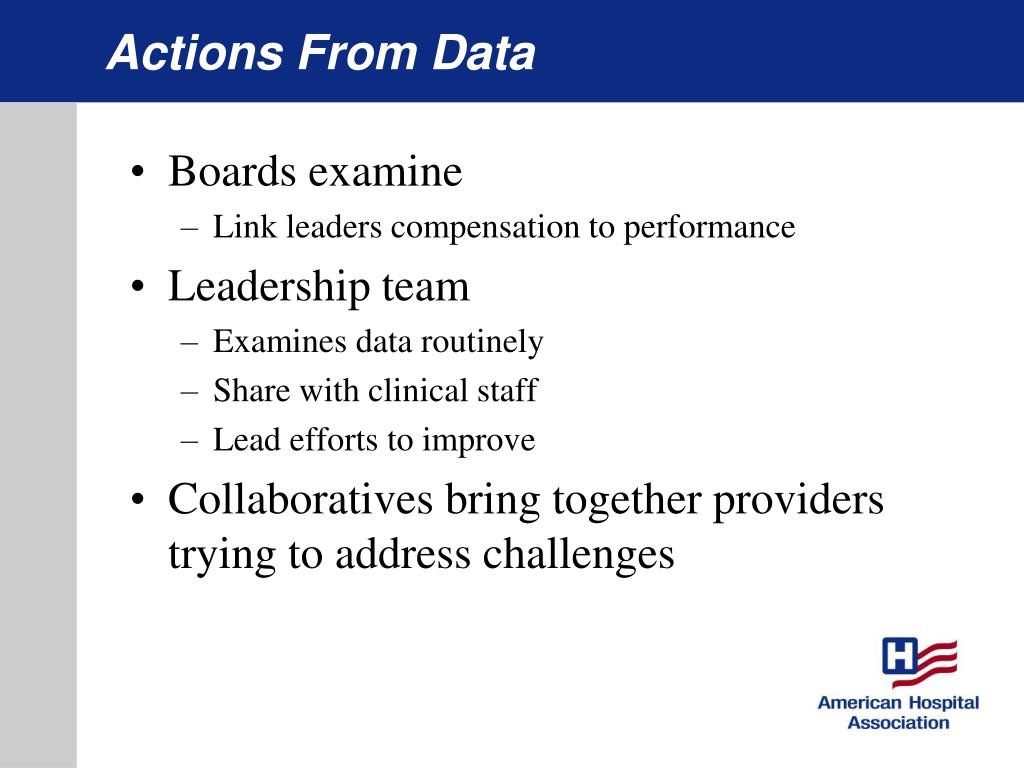 Actions From Data

• Boards examine
– Link leaders compensation to performance
• Leadership team
– Examines data routinely
– Share with clinical staff
– Lead efforts to improve
• Collaboratives bring together providers trying to address challenges

H
American Hospital Association